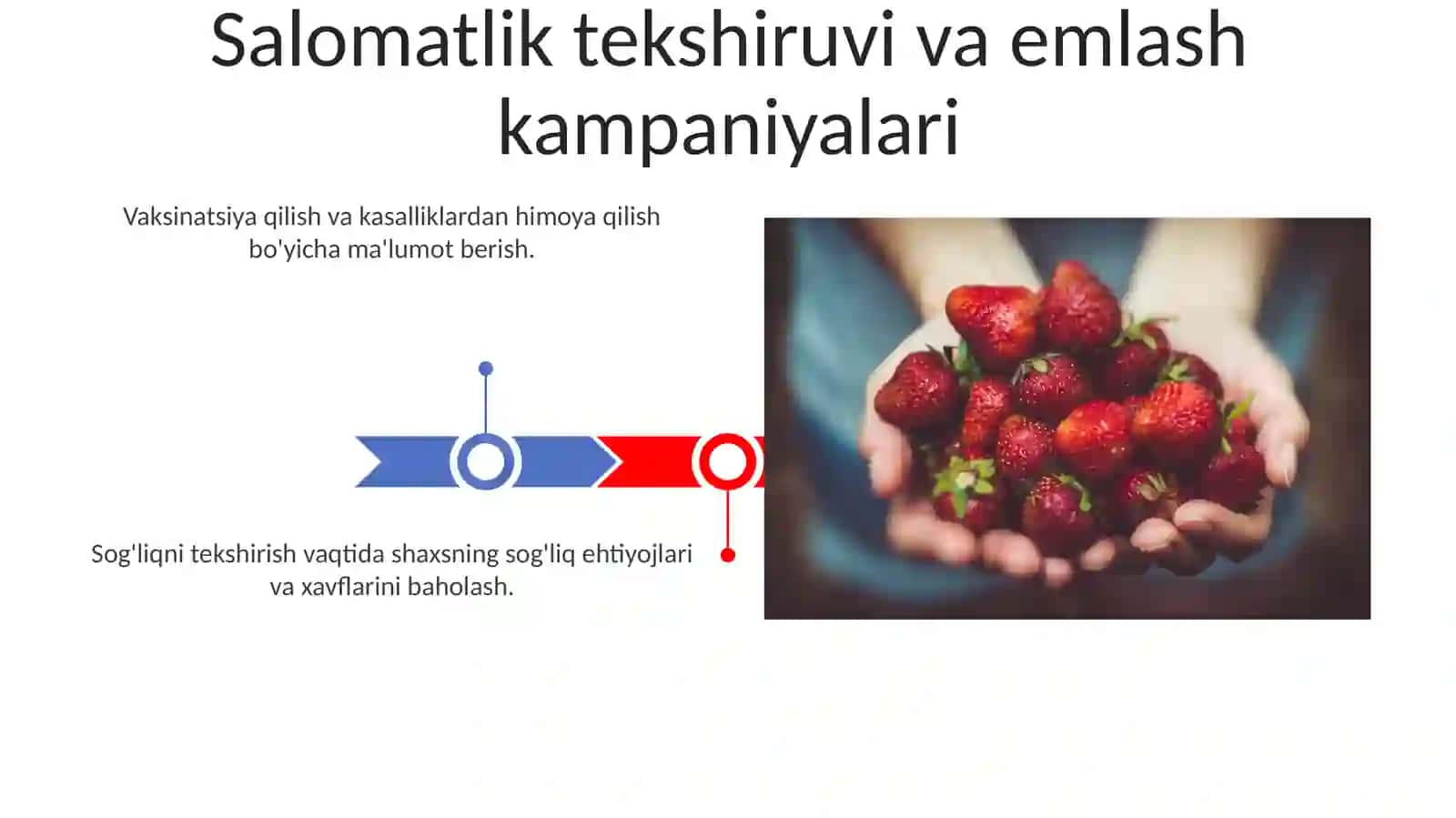 Salomatlik tekshiruvi va emlash kampaniyalari

Vaksinatsiya qilish va kasalliklardan himoya qilish bo'yicha ma'lumot berish.

Sog'liqni tekshirish vaqtida shaxsning sog'liq ehtiyojlari va xavflarini baholash.